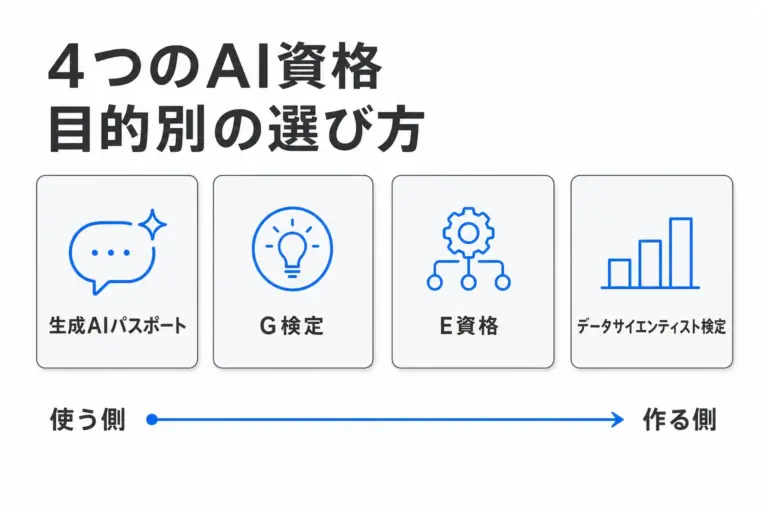 4つのAI資格
目的別の選び方

生成AIパスポート

G検定

E資格

データサイエンティスト検定

使う側

作る側